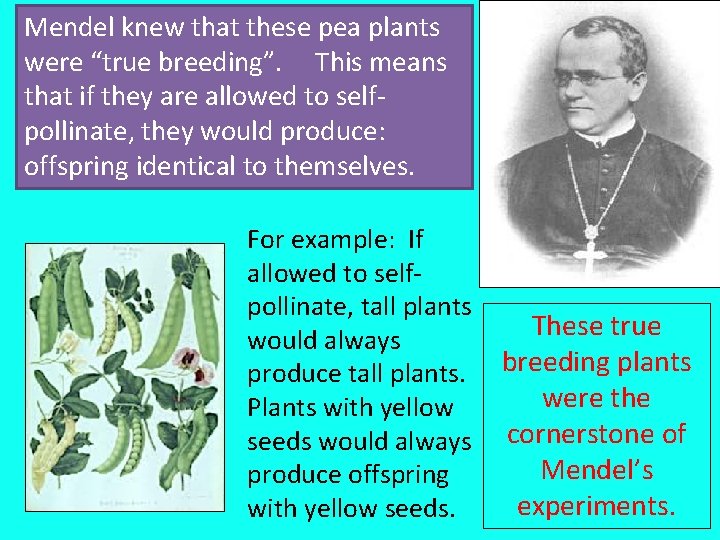 Mendel knew that these pea plants were “true breeding”. This means that if they are allowed to self-pollinate, they would produce: offspring identical to themselves.

For example: If allowed to self-pollinate, tall plants would always produce tall plants. Plants with yellow seeds would always produce offspring with yellow seeds.

These true breeding plants were the cornerstone of Mendel’s experiments.